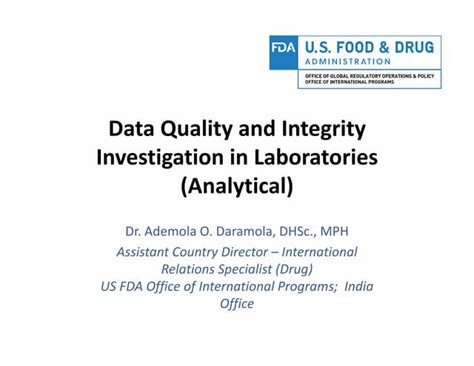 FDA U.S. FOOD & DRUG ADMINISTRATION
OFFICE OF GLOBAL REGULATORY OPERATIONS & POLICY
OFFICE OF INTERNATIONAL PROGRAMS

Data Quality and Integrity Investigation in Laboratories (Analytical)

Dr. Ademola O. Daramola, DHSc., MPH

Assistant Country Director – International Relations Specialist (Drug)
US FDA Office of International Programs; India Office